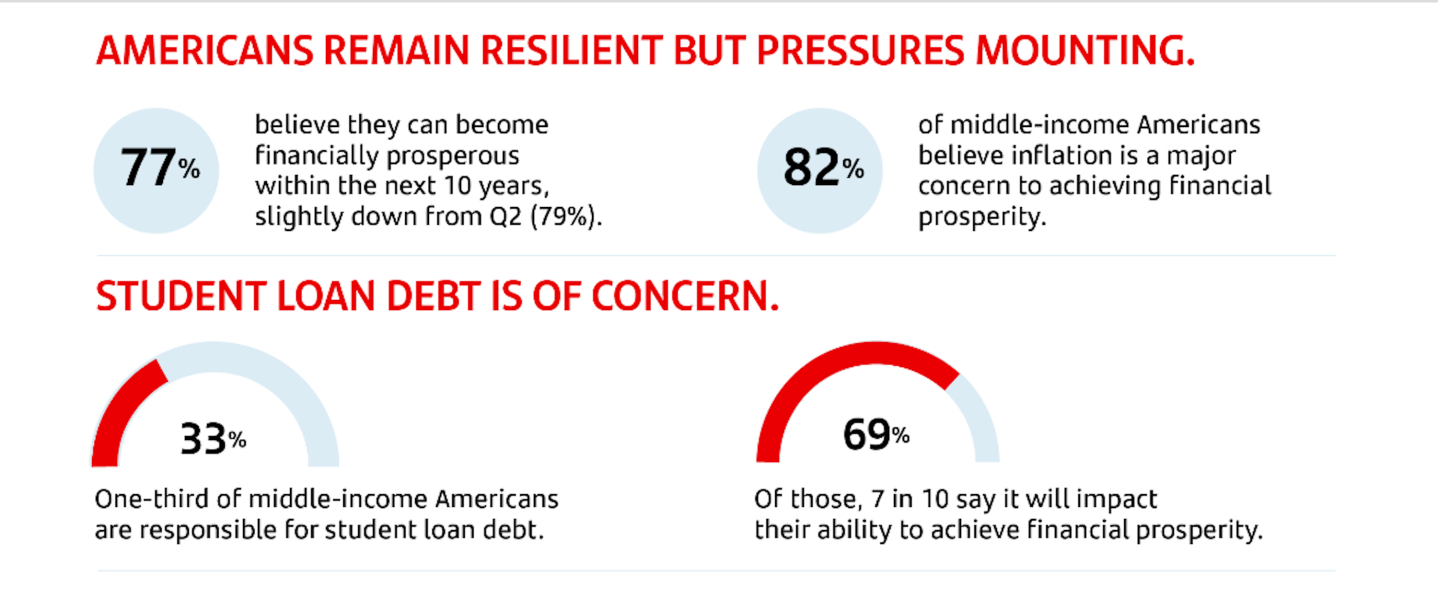 AMERICANS REMAIN RESILIENT BUT PRESSURES MOUNTING.

77%

believe they can become financially prosperous within the next 10 years, slightly down from Q2 (79%).

82%

of middle-income Americans believe inflation is a major concern to achieving financial prosperity.

STUDENT LOAN DEBT IS OF CONCERN.

33%

One-third of middle-income Americans are responsible for student loan debt.

69%

Of those, 7 in 10 say it will impact their ability to achieve financial prosperity.